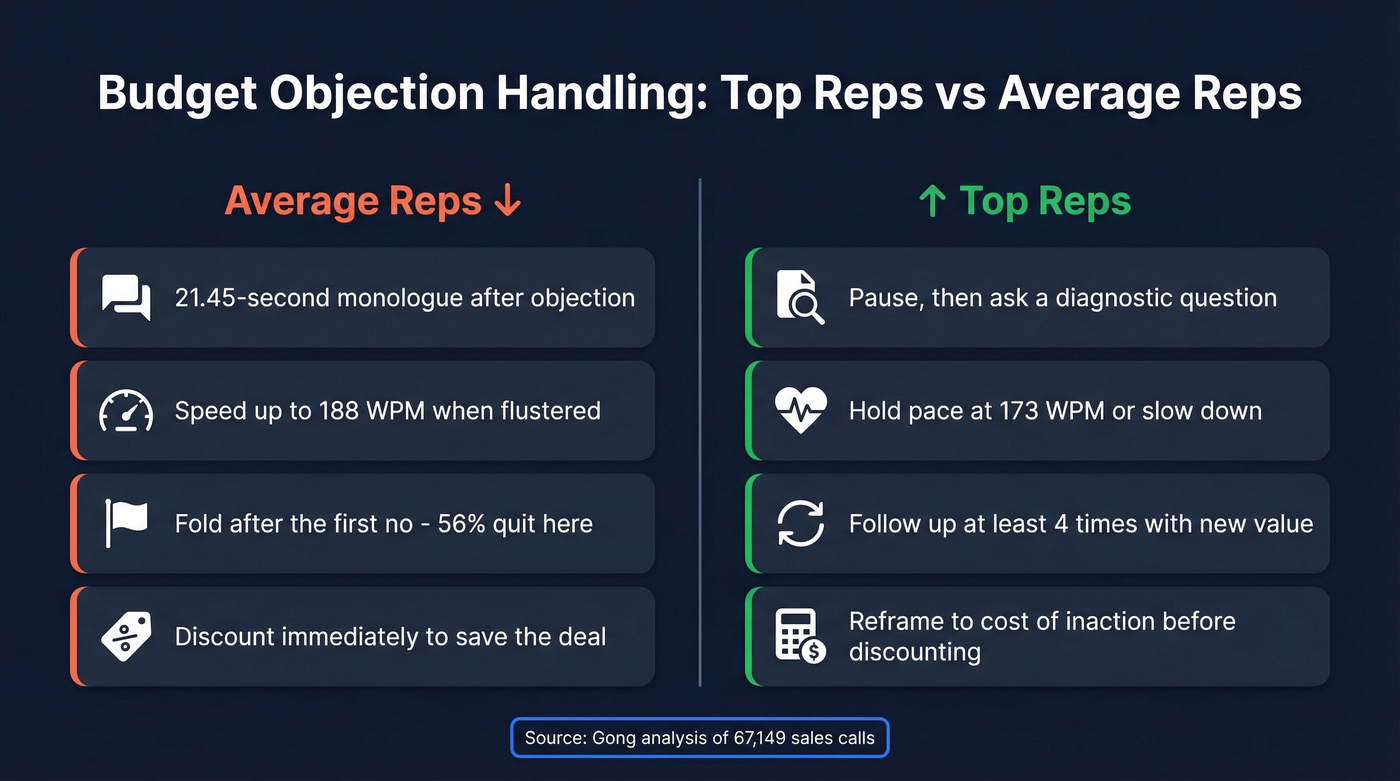 Budget Objection Handling: Top Reps vs Average Reps

Average Reps ↓

21.45-second monologue after objection

Speed up to 188 WPM when flustered

Fold after the first no - 56% quit here

Discount immediately to save the deal

↑ Top Reps

Pause, then ask a diagnostic question

Hold pace at 173 WPM or slow down

Follow up at least 4 times with new value

Reframe to cost of inaction before discounting

Source: Gong analysis of 67,149 sales calls